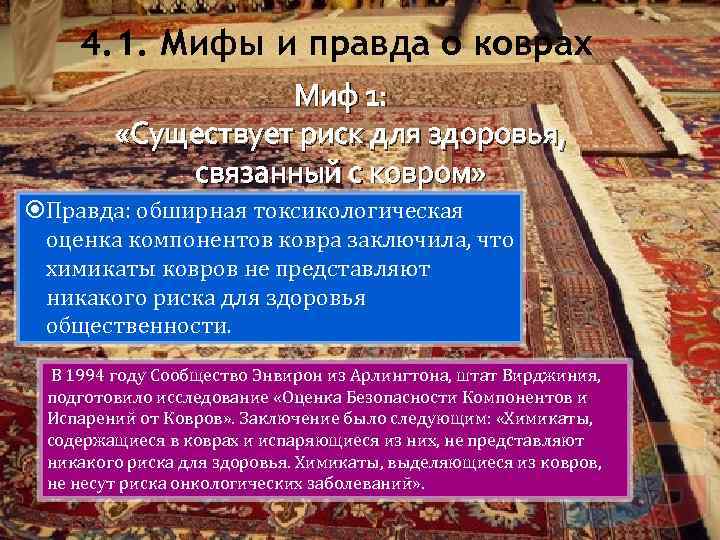 4.1. Мифы и правда о коврах

Миф 1:
«Существует риск для здоровья, связанный с ковром»

Правда: обширная токсикологическая оценка компонентов ковра заключила, что химикаты ковров не представляют никакого риска для здоровья общественности.

В 1994 году Сообщество Энвирон из Арлингтона, штат Вирджиния, подготовило исследование «Оценка Безопасности Компонентов и Испарений от Ковров». Заключение было следующим: «Химикаты, содержащиеся в коврах и испаряющиеся из них, не представляют никакого риска для здоровья. Химикаты, выделяющиеся из ковров, не несут риска онкологических заболеваний».